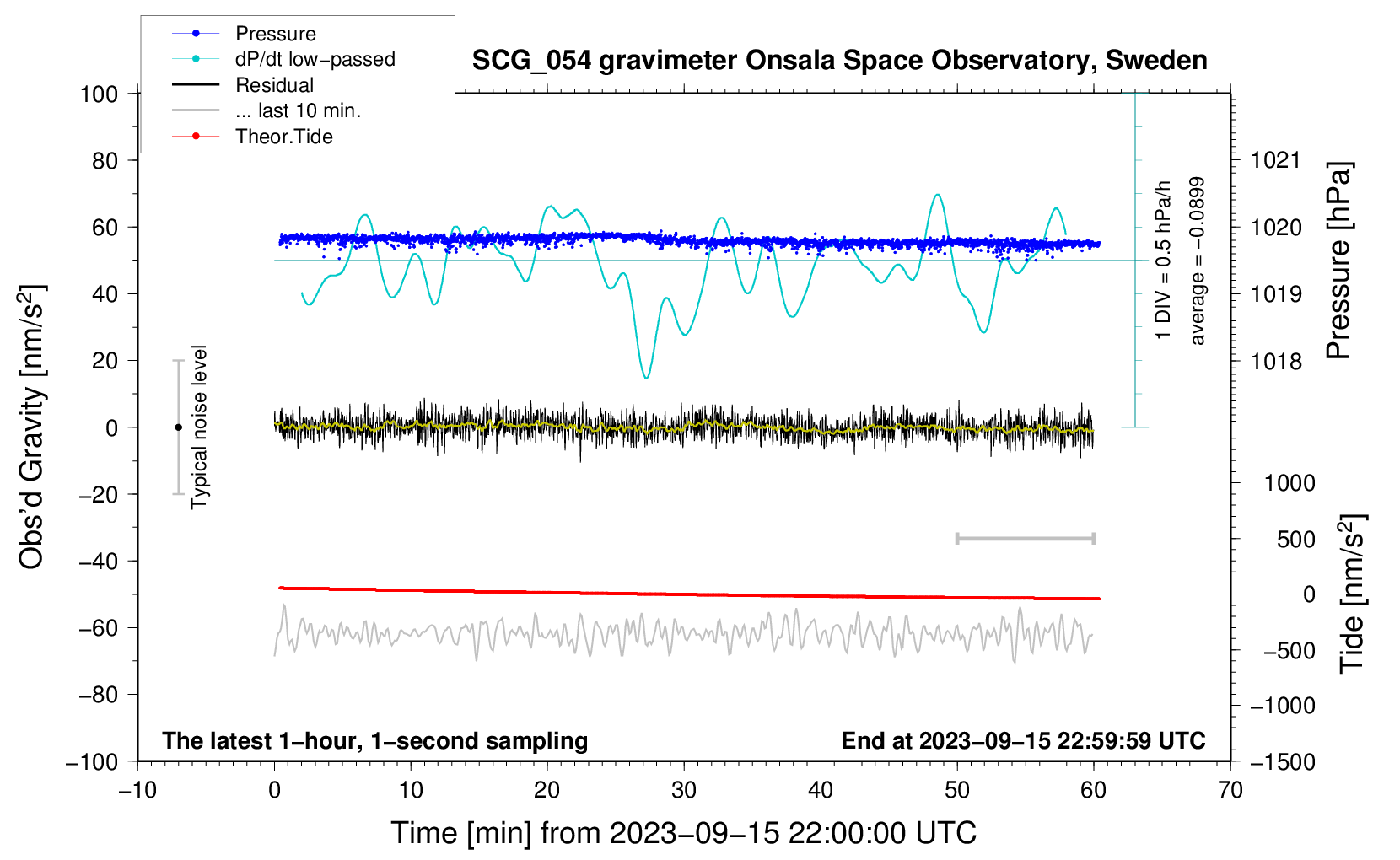 Pressure
dP/dt low−passed
Residual
... last 10 min.
Theor.Tide

SCG_054 gravimeter Onsala Space Observatory, Sweden

100
80
60
40
20
0
−20
−40
−60
−80
−100

Obs'd Gravity [nm/s$^2$]

Typical noise level

1 DIV = 0.5 hPa/h
average = −0.0899

1021
1020
1019
1018

Pressure [hPa]

1000
500
0
−500
−1000
−1500

Tide [nm/s$^2$]

The latest 1−hour, 1−second sampling
End at 2023−09−15 22:59:59 UTC

−10
0
10
20
30
40
50
60
70

Time [min] from 2023−09−15 22:00:00 UTC